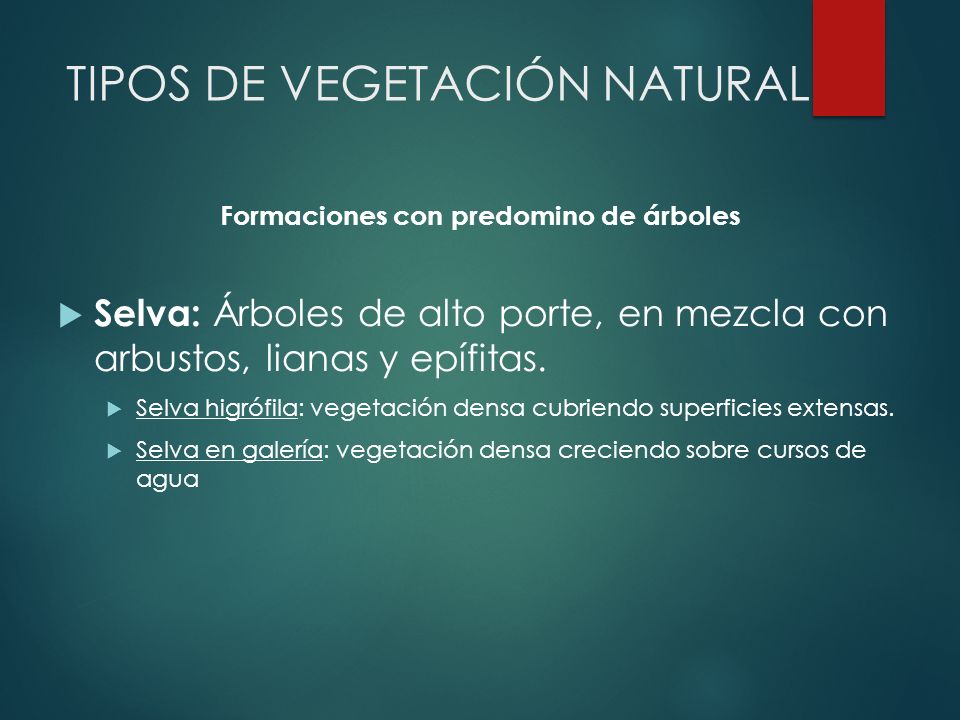 TIPOS DE VEGETACIÓN NATURAL

Formaciones con predomino de árboles

Selva: Árboles de alto porte, en mezcla con arbustos, lianas y epífitas.

Selva higrófila: vegetación densa cubriendo superficies extensas.

Selva en galería: vegetación densa creciendo sobre cursos de agua